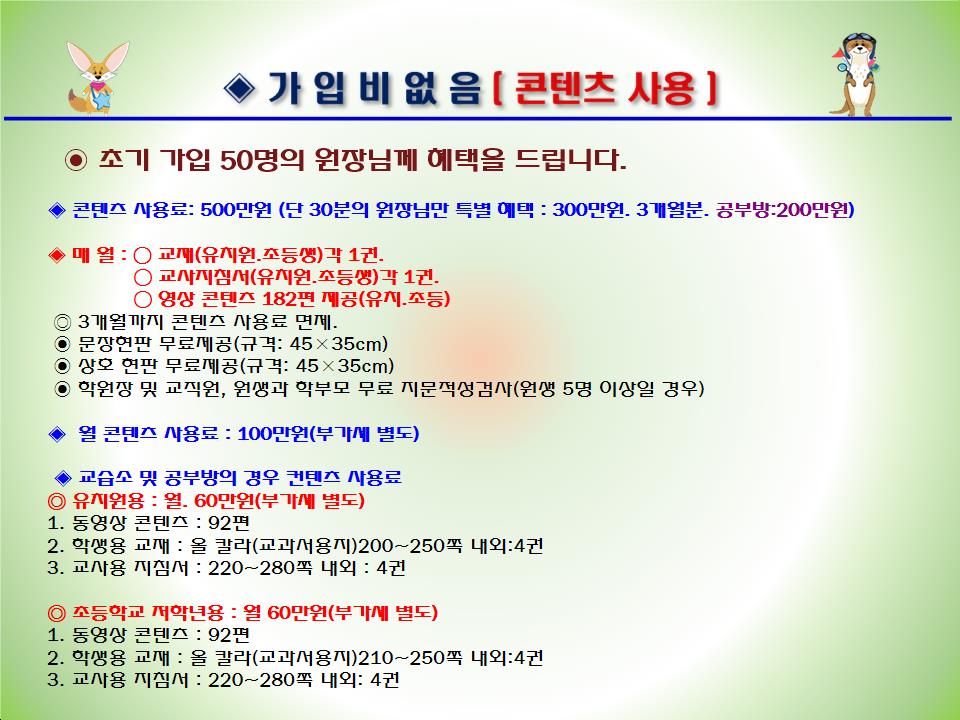 ◈ 가 입 비 없 음 [ 콘텐츠 사용 ]

◉ 초기 가입 50명의 원장님께 혜택을 드립니다.

◈ 콘텐츠 사용료: 500만원 (단 30분의 원장님만 특별 혜택 : 300만원. 3개월분. 공부방:200만원)

◈ 매 월 : ○ 교재(유치원.초등생)각 1권.
○ 교사지침서(유치원.초등생)각 1권.
○ 영상 콘텐츠 182편 제공(유치.초등)

◎ 3개월까지 콘텐츠 사용료 면제.
◉ 문장현판 무료제공(규격: 45×35cm)
◉ 상호 현판 무료제공(규격: 45×35cm)
◉ 학원장 및 교직원, 원생과 학부모 무료 지문적성검사(원생 5명 이상일 경우)

◈ 월 콘텐츠 사용료 : 100만원(부가세 별도)

◈ 교습소 및 공부방의 경우 컨텐츠 사용료
◎ 유치원용 : 월. 60만원(부가세 별도)
1. 동영상 콘텐츠 : 92편
2. 학생용 교재 : 올 칼라(교과서용지)200~250쪽 내외:4권
3. 교사용 지침서 : 220~280쪽 내외 : 4권

◎ 초등학교 저학년용 : 월 60만원(부가세 별도)
1. 동영상 콘텐츠 : 92편
2. 학생용 교재 : 올 칼라(교과서용지)210~250쪽 내외:4권
3. 교사용 지침서 : 220~280쪽 내외: 4권